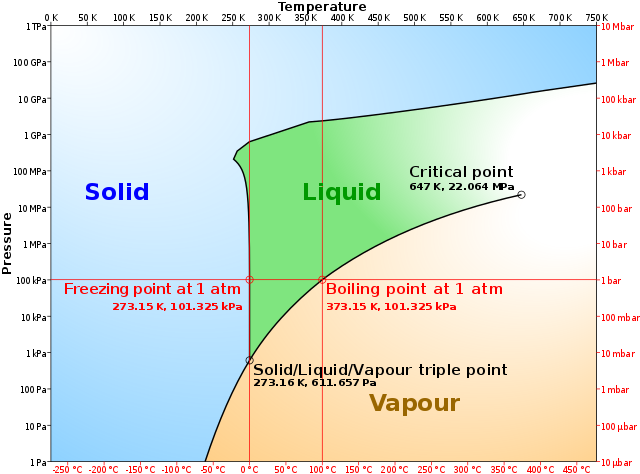 Temperature

0 K 50 K 100 K 150 K 200 K 250 K 300 K 350 K 400 K 450 K 500 K 550 K 600 K 650 K 700 K 750 K

Pressure

1 TPa
100 GPa
10 GPa
1 GPa
100 MPa
10 MPa
1 MPa
100 kPa
10 kPa
1 kPa
100 Pa
10 Pa
1 Pa

10 Mbar
1 Mbar
100 kbar
10 kbar
1 kbar
100 bar
10 bar
1 bar
100 mbar
10 mbar
1 mbar
100 µbar
10 µbar

Solid

Liquid

Critical point
647 K, 22.064 MPa

Freezing point at 1 atm
273.15 K, 101.325 kPa

Boiling point at 1 atm
373.15 K, 101.325 kPa

Solid/Liquid/Vapour triple point
273.16 K, 611.657 Pa

Vapour

-250 °C -200 °C -150 °C -100 °C -50 °C 0 °C 50 °C 100 °C 150 °C 200 °C 250 °C 300 °C 350 °C 400 °C 450 °C